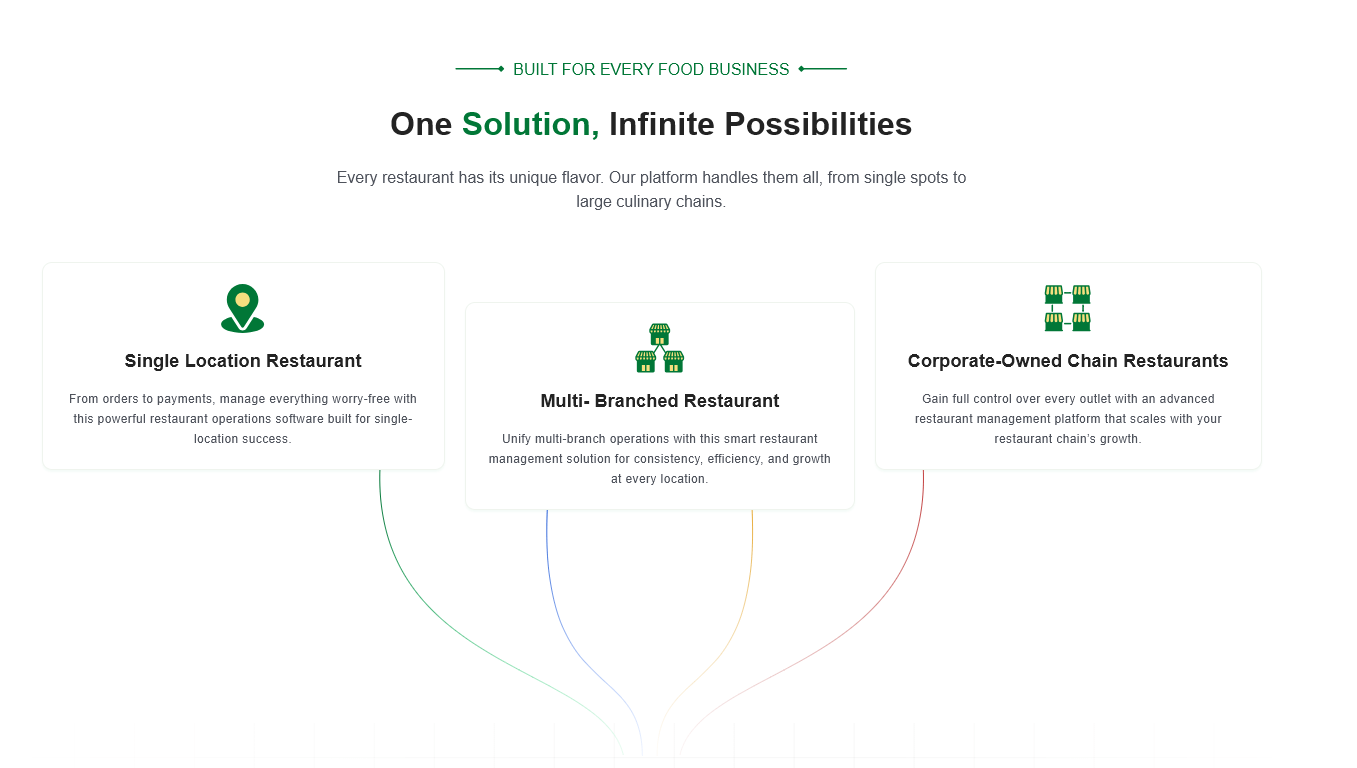 BUILT FOR EVERY FOOD BUSINESS

One Solution, Infinite Possibilities

Every restaurant has its unique flavor. Our platform handles them all, from single spots to large culinary chains.

Single Location Restaurant

From orders to payments, manage everything worry-free with this powerful restaurant operations software built for single-location success.

Multi- Branched Restaurant

Unify multi-branch operations with this smart restaurant management solution for consistency, efficiency, and growth at every location.

Corporate-Owned Chain Restaurants

Gain full control over every outlet with an advanced restaurant management platform that scales with your restaurant chain's growth.